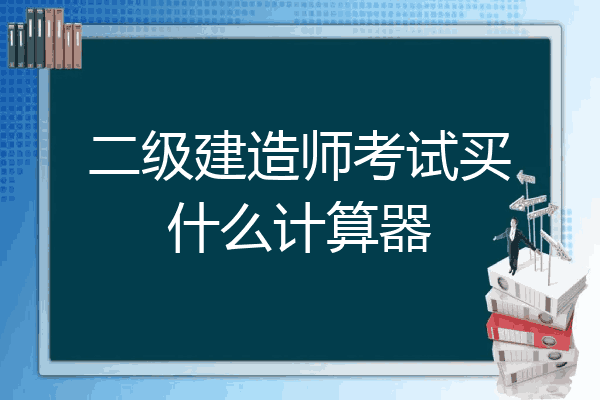 二级建造师考试买什么计算器